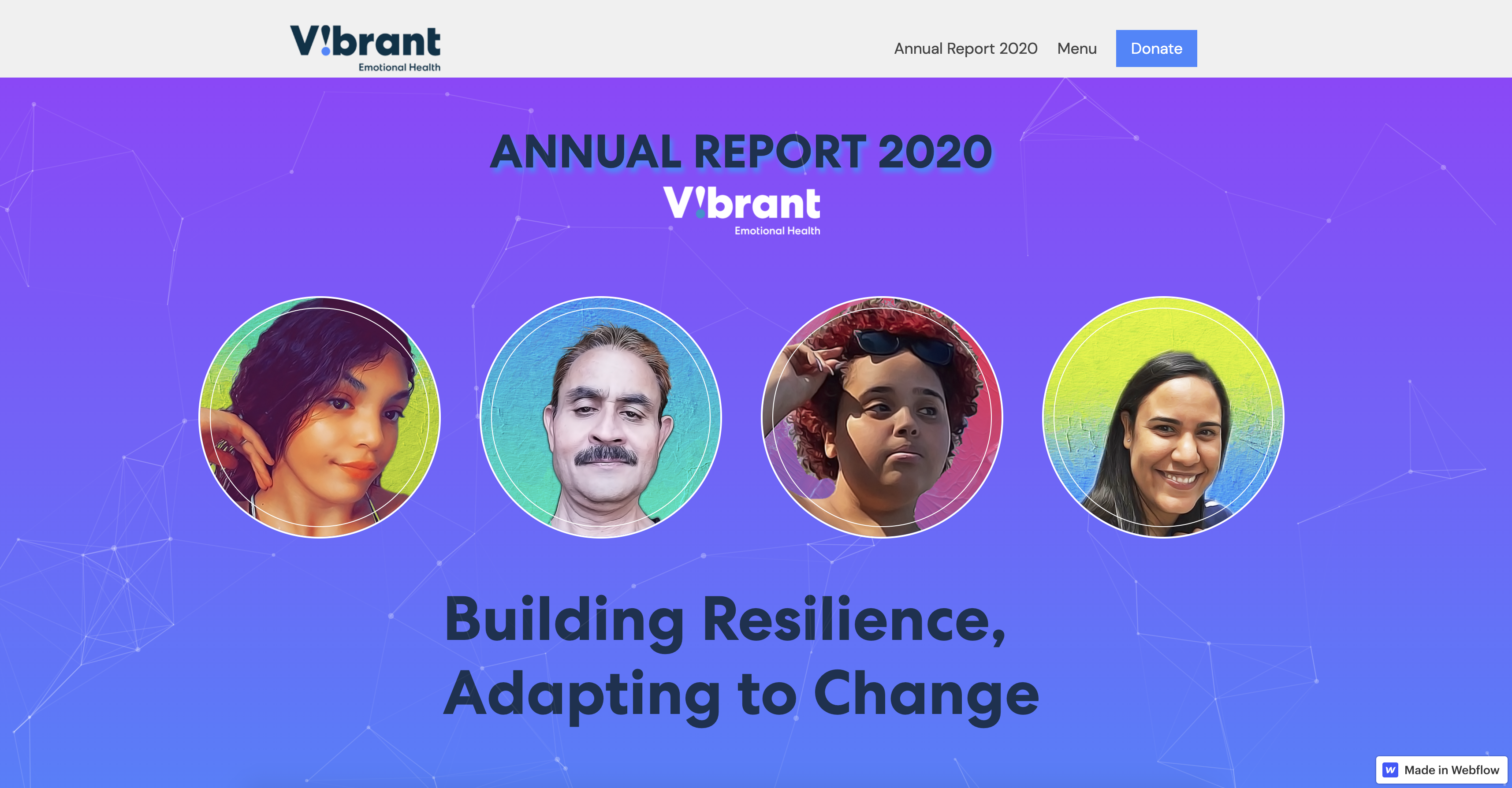 V!brant
Emotional Health

Annual Report 2020 Menu Donate

ANNUAL REPORT 2020
V!brant
Emotional Health

Building Resilience, Adapting to Change

Made in Webflow